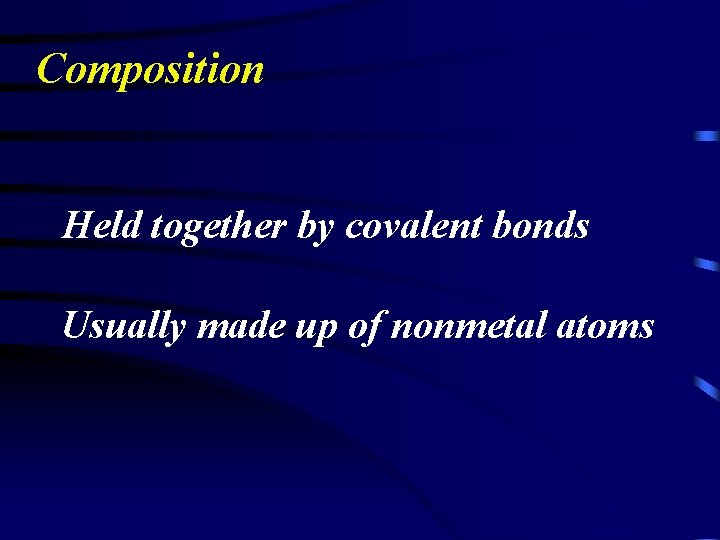 Composition

Held together by covalent bonds

Usually made up of nonmetal atoms